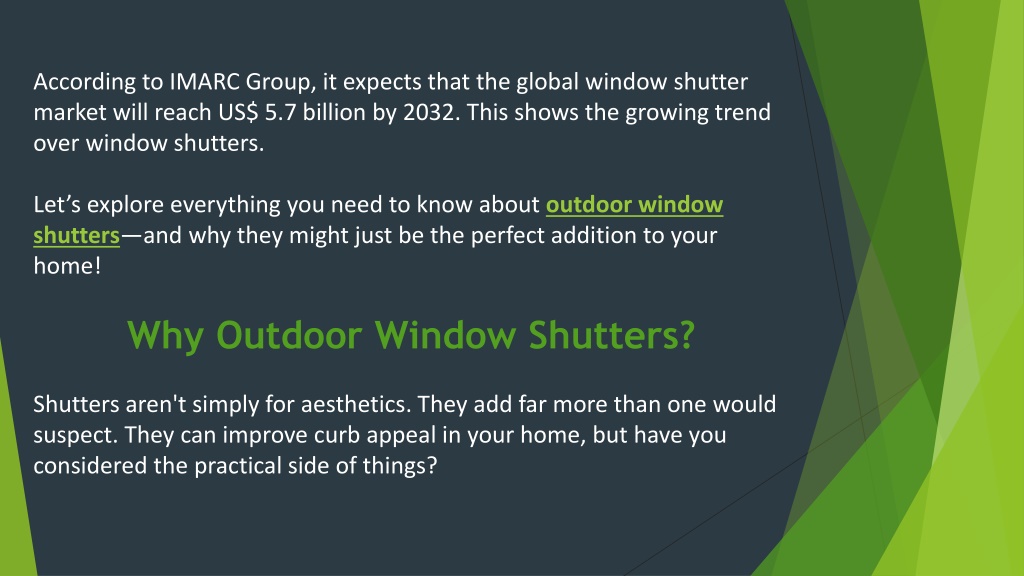 According to IMARC Group, it expects that the global window shutter market will reach US$ 5.7 billion by 2032. This shows the growing trend over window shutters.

Let’s explore everything you need to know about outdoor window shutters—and why they might just be the perfect addition to your home!

Why Outdoor Window Shutters?

Shutters aren't simply for aesthetics. They add far more than one would suspect. They can improve curb appeal in your home, but have you considered the practical side of things?